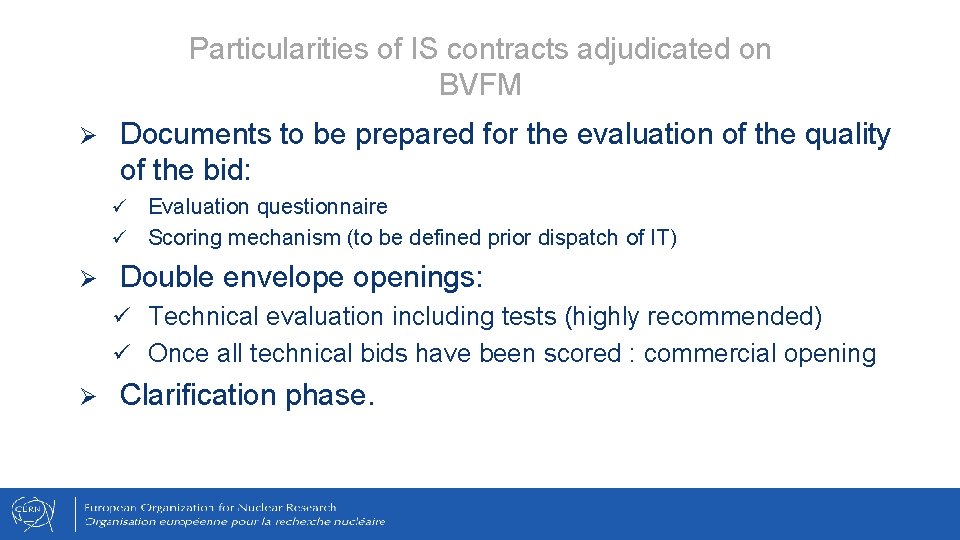 Particularities of IS contracts adjudicated on BVFM

➢ Documents to be prepared for the evaluation of the quality of the bid:
✓ Evaluation questionnaire
✓ Scoring mechanism (to be defined prior dispatch of IT)

➢ Double envelope openings:
✓ Technical evaluation including tests (highly recommended)
✓ Once all technical bids have been scored : commercial opening

➢ Clarification phase.

CERN
European Organization for Nuclear Research
Organisation européenne pour la recherche nucléaire